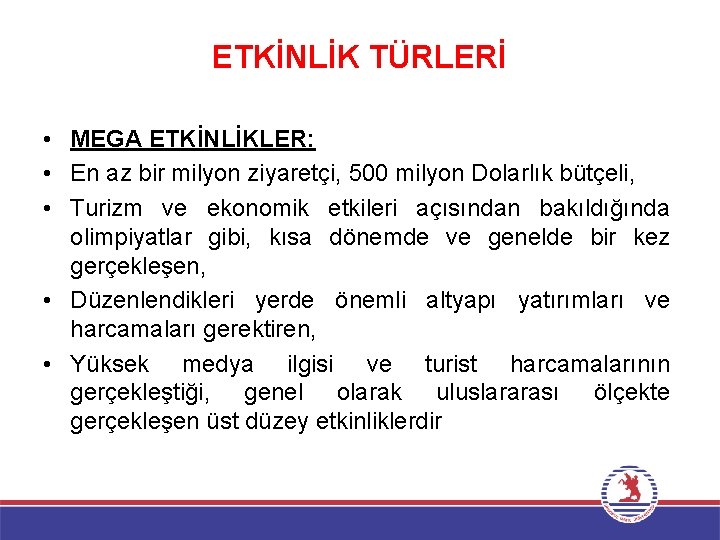 ETKİNLİK TÜRLERİ

• MEGA ETKİNLİKLER:
• En az bir milyon ziyaretçi, 500 milyon Dolarlık bütçeli,
• Turizm ve ekonomik etkileri açısından bakıldığında olimpiyatlar gibi, kısa dönemde ve genelde bir kez gerçekleşen,
• Düzenlendikleri yerde önemli altyapı yatırımları ve harcamaları gerektiren,
• Yüksek medya ilgisi ve turist harcamalarının gerçekleştiği, genel olarak uluslararası ölçekte gerçekleşen üst düzey etkinliklerdir